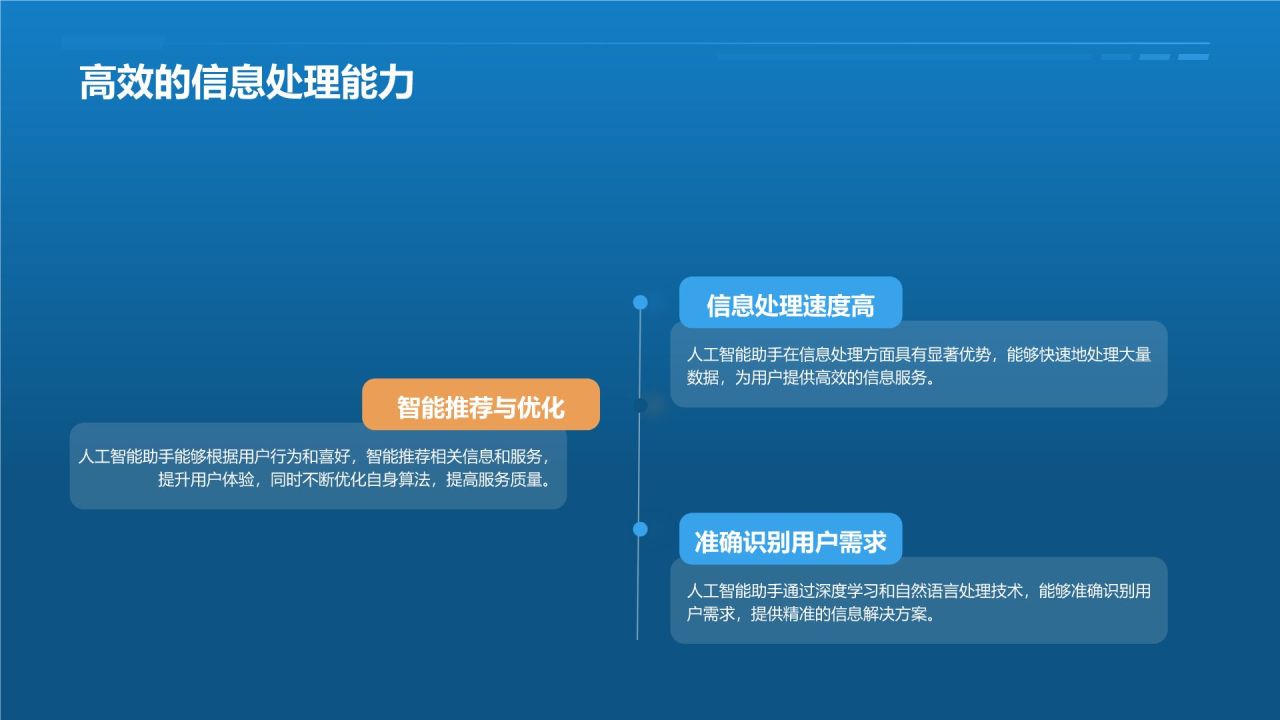 高效的信息处理能力

信息处理速度高

人工智能助手在信息处理方面具有显著优势，能够快速地处理大量数据，为用户提供高效的信息服务。

智能推荐与优化

人工智能助手能够根据用户行为和喜好，智能推荐相关信息和服务，提升用户体验，同时不断优化自身算法，提高服务质量。

准确识别用户需求

人工智能助手通过深度学习和自然语言处理技术，能够准确识别用户需求，提供精准的信息解决方案。